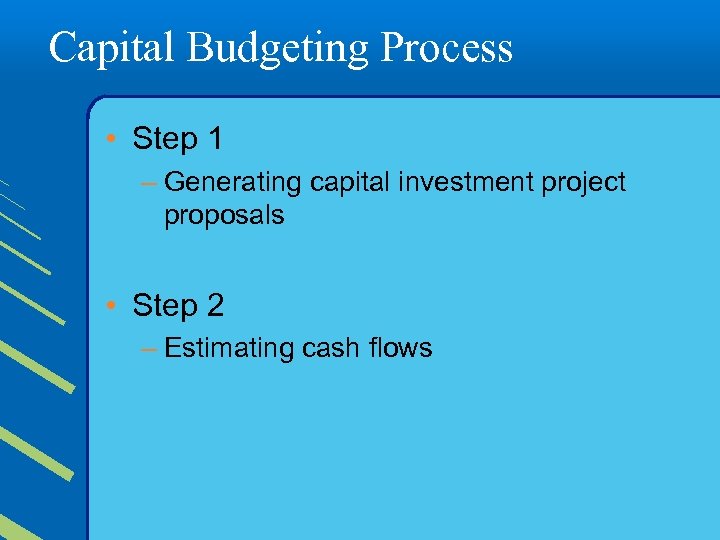 Capital Budgeting Process

• Step 1
– Generating capital investment project proposals

• Step 2
– Estimating cash flows